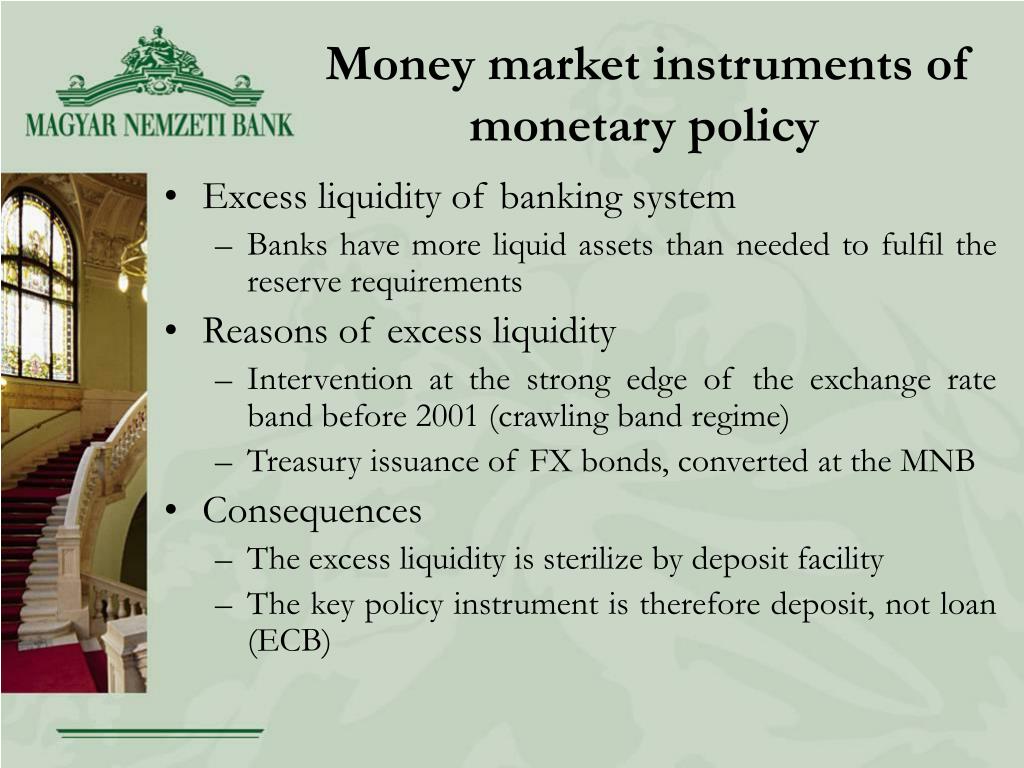 MAGYAR NEMZETI BANK

Money market instruments of monetary policy

• Excess liquidity of banking system
– Banks have more liquid assets than needed to fulfil the reserve requirements
• Reasons of excess liquidity
– Intervention at the strong edge of the exchange rate band before 2001 (crawling band regime)
– Treasury issuance of FX bonds, converted at the MNB
• Consequences
– The excess liquidity is sterilize by deposit facility
– The key policy instrument is therefore deposit, not loan (ECB)